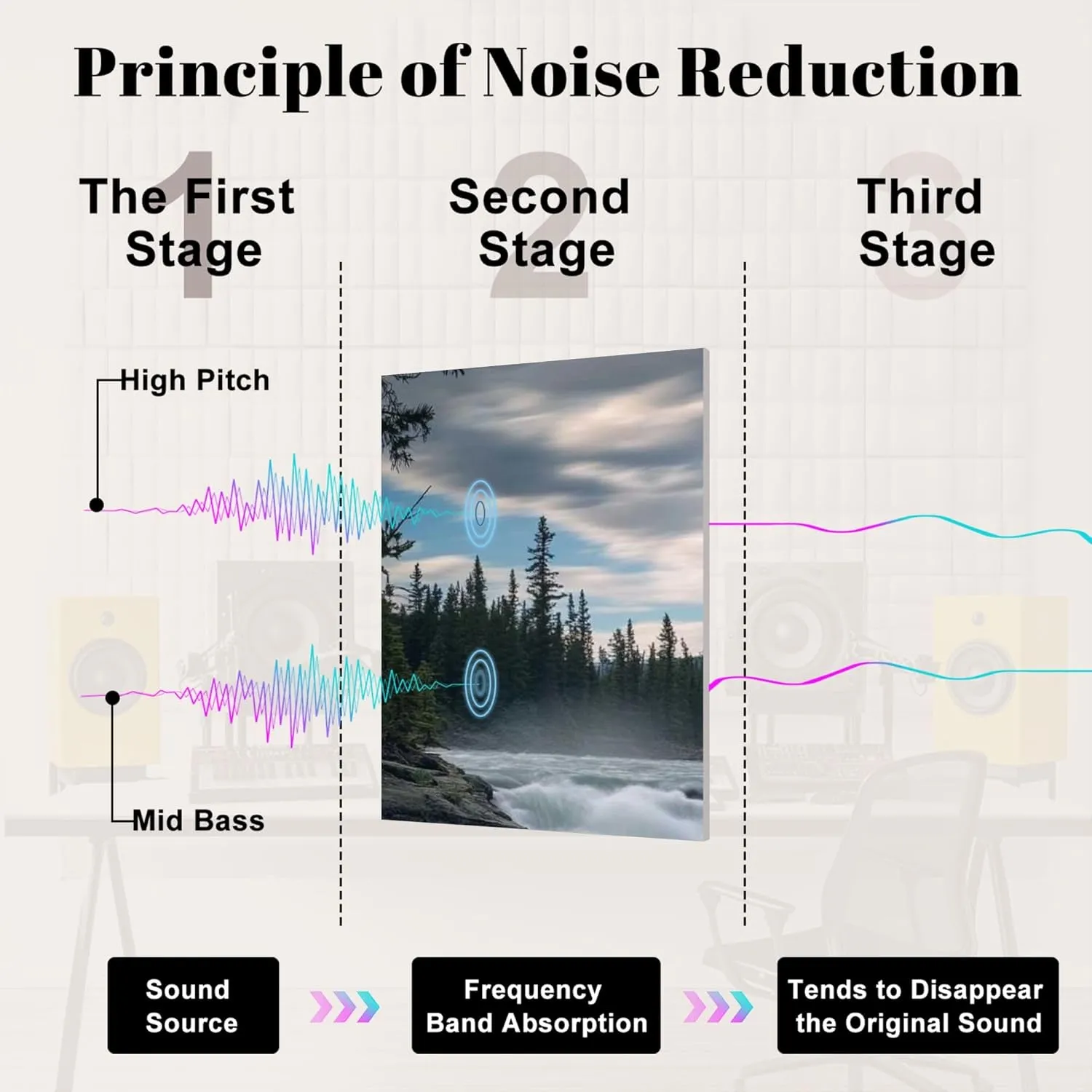 Principle of Noise Reduction

1
The First Stage

2
Second Stage

3
Third Stage

High Pitch

Mid Bass

Sound Source

Frequency Band Absorption

Tends to Disappear the Original Sound